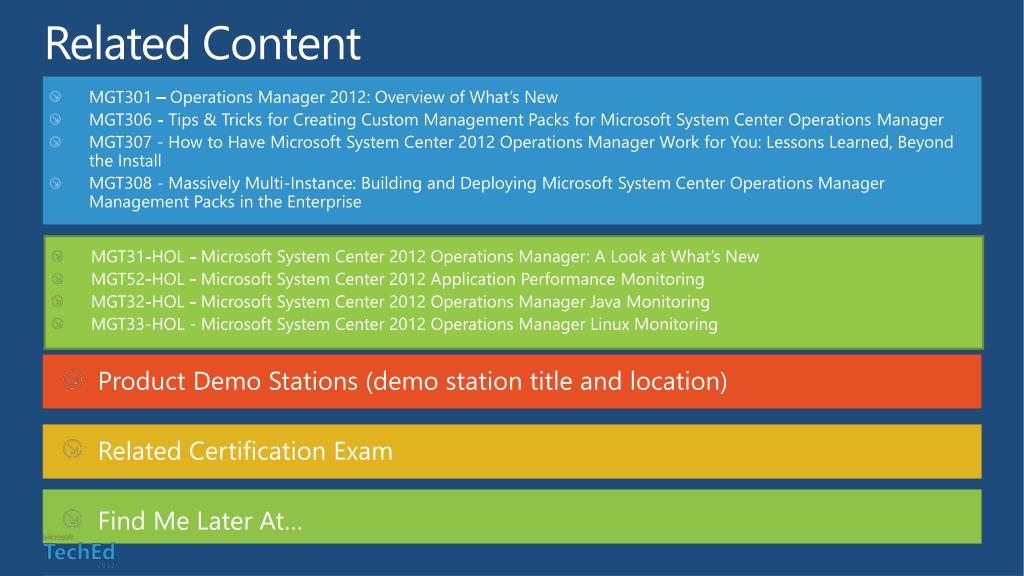 Related Content

MGT301 – Operations Manager 2012: Overview of What's New
MGT306 - Tips & Tricks for Creating Custom Management Packs for Microsoft System Center Operations Manager
MGT307 - How to Have Microsoft System Center 2012 Operations Manager Work for You: Lessons Learned, Beyond the Install
MGT308 - Massively Multi-Instance: Building and Deploying Microsoft System Center Operations Manager Management Packs in the Enterprise

MGT31-HOL - Microsoft System Center 2012 Operations Manager: A Look at What's New
MGT52-HOL - Microsoft System Center 2012 Application Performance Monitoring
MGT32-HOL - Microsoft System Center 2012 Operations Manager Java Monitoring
MGT33-HOL - Microsoft System Center 2012 Operations Manager Linux Monitoring

Product Demo Stations (demo station title and location)

Related Certification Exam

Find Me Later At...

Microsoft
TechEd
2012